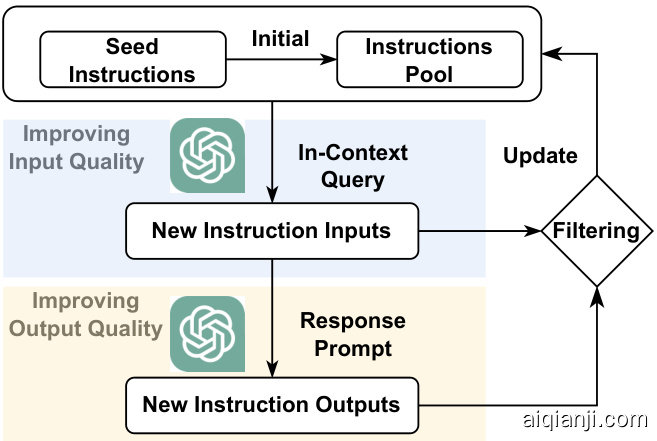 Seed Instructions

Initial

Instructions Pool

Improving Input Quality

In-Context Query

Update

New Instruction Inputs

Filtering

Improving Output Quality

Response Prompt

New Instruction Outputs

aiqianji.com